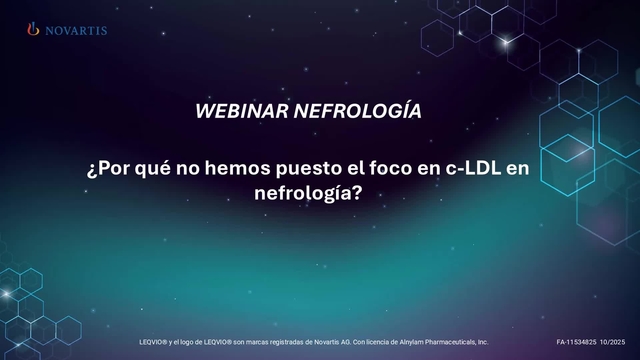 NOVARTIS

WEBINAR NEFROLOGÍA

¿Por qué no hemos puesto el foco en c-LDL en nefrología?

LEQVIO® y el logo de LEQVIO® son marcas registradas de Novartis AG. Con licencia de Alnylam Pharmaceuticals, Inc.

FA-11534825 10/2025